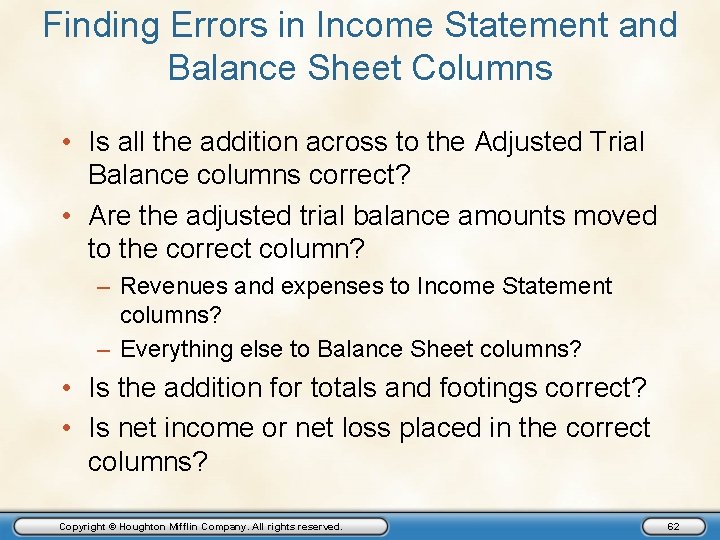 Finding Errors in Income Statement and Balance Sheet Columns

• Is all the addition across to the Adjusted Trial Balance columns correct?

• Are the adjusted trial balance amounts moved to the correct column?

– Revenues and expenses to Income Statement columns?

– Everything else to Balance Sheet columns?

• Is the addition for totals and footings correct?

• Is net income or net loss placed in the correct columns?

Copyright © Houghton Mifflin Company. All rights reserved.

62